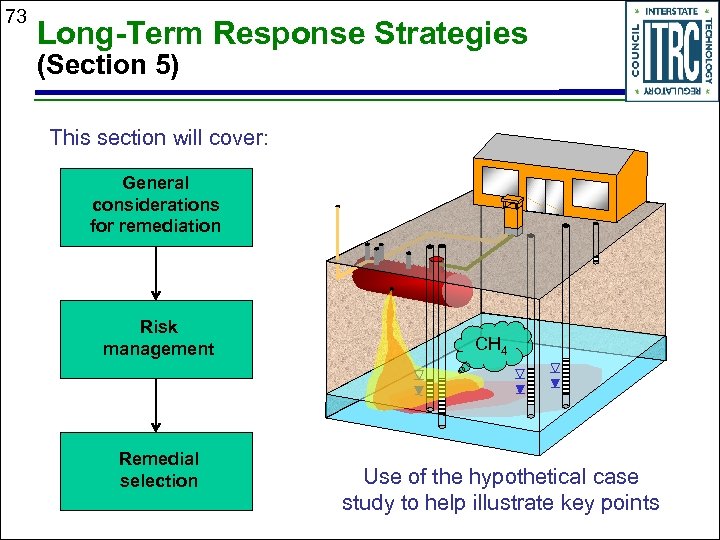 73

Long-Term Response Strategies
(Section 5)

INTERSTATE TECHNOLOGY REGULATORY COUNCIL
ITRC

This section will cover:

General considerations for remediation

Risk management

Remedial selection

$CH_4$

Use of the hypothetical case study to help illustrate key points